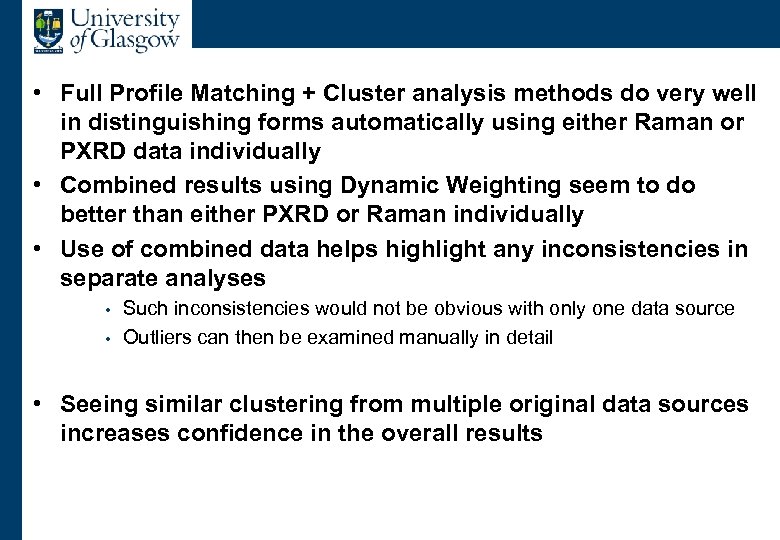 University of Glasgow

• Full Profile Matching + Cluster analysis methods do very well in distinguishing forms automatically using either Raman or PXRD data individually
• Combined results using Dynamic Weighting seem to do better than either PXRD or Raman individually
• Use of combined data helps highlight any inconsistencies in separate analyses
  • Such inconsistencies would not be obvious with only one data source
  • Outliers can then be examined manually in detail

• Seeing similar clustering from multiple original data sources increases confidence in the overall results